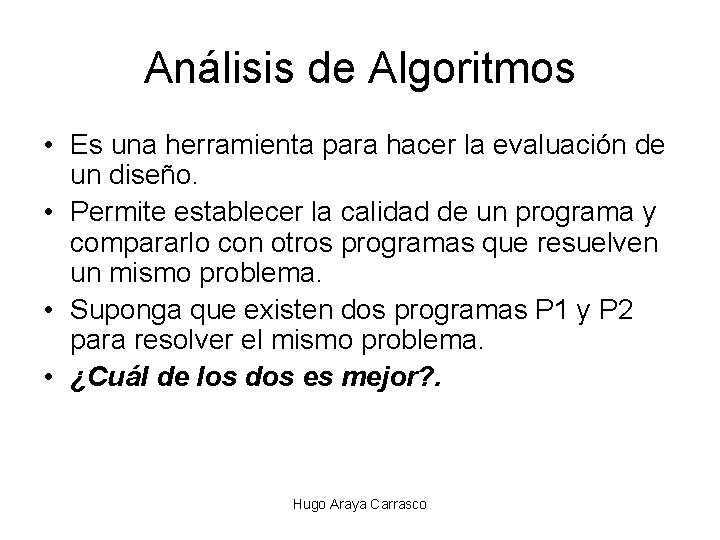 Análisis de Algoritmos

• Es una herramienta para hacer la evaluación de un diseño.
• Permite establecer la calidad de un programa y compararlo con otros programas que resuelven un mismo problema.
• Suponga que existen dos programas P1 y P2 para resolver el mismo problema.
• ¿Cuál de los dos es mejor?.

Hugo Araya Carrasco